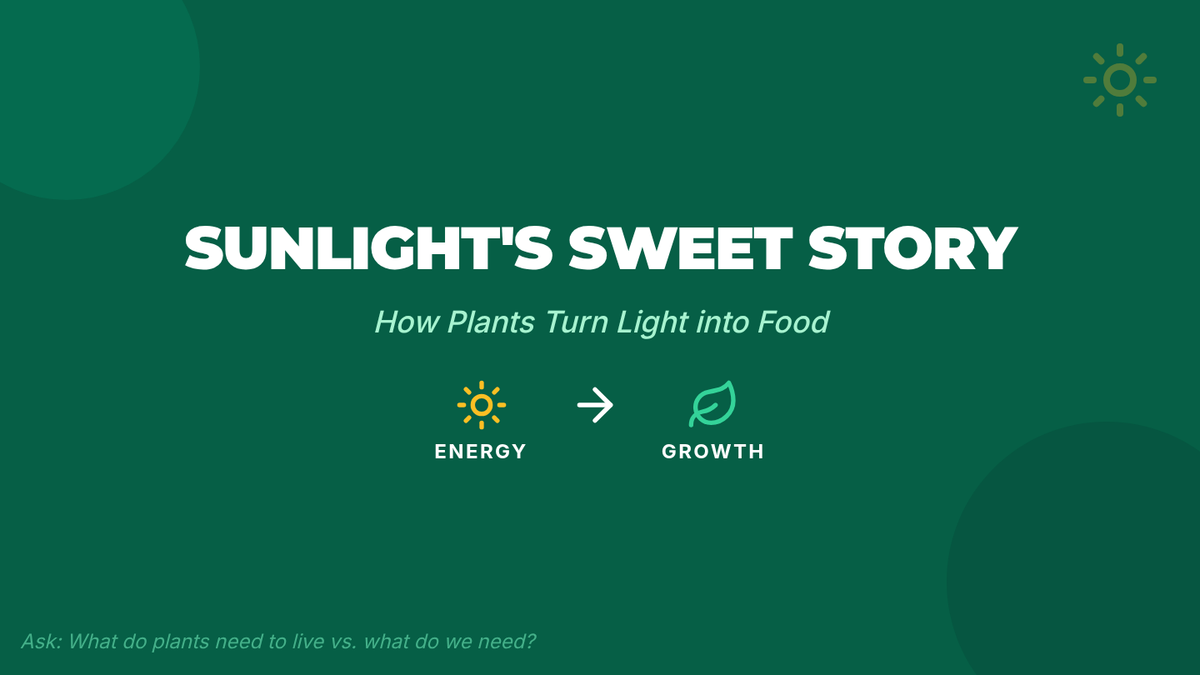 SUNLIGHT'S SWEET STORY

How Plants Turn Light into Food

ENERGY

GROWTH

Ask: What do plants need to live vs. what do we need?